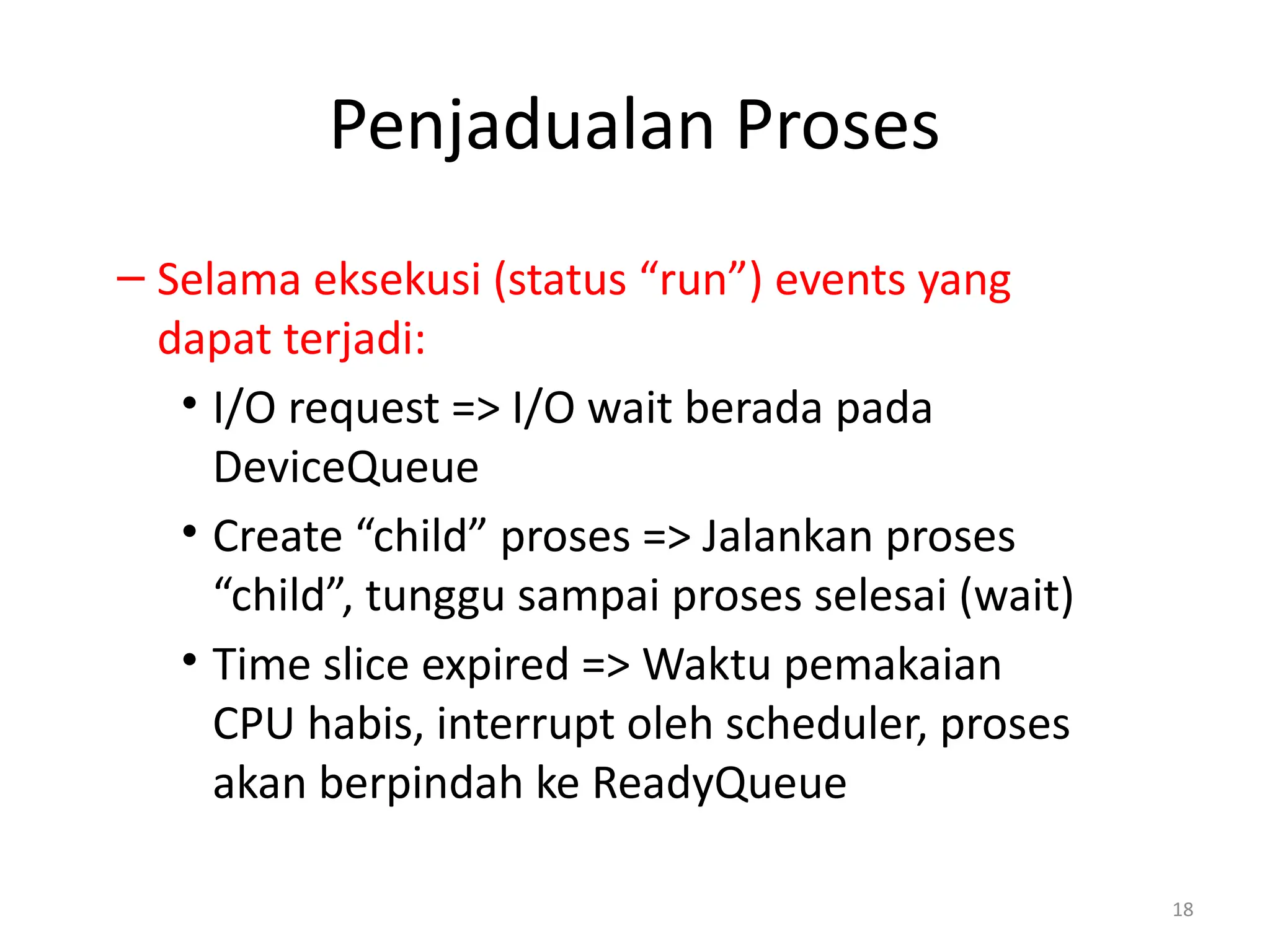 Penjadualan Proses

– Selama eksekusi (status “run”) events yang dapat terjadi:

• I/O request => I/O wait berada pada DeviceQueue

• Create “child” proses => Jalankan proses “child”, tunggu sampai proses selesai (wait)

• Time slice expired => Waktu pemakaian CPU habis, interrupt oleh scheduler, proses akan berpindah ke ReadyQueue

18